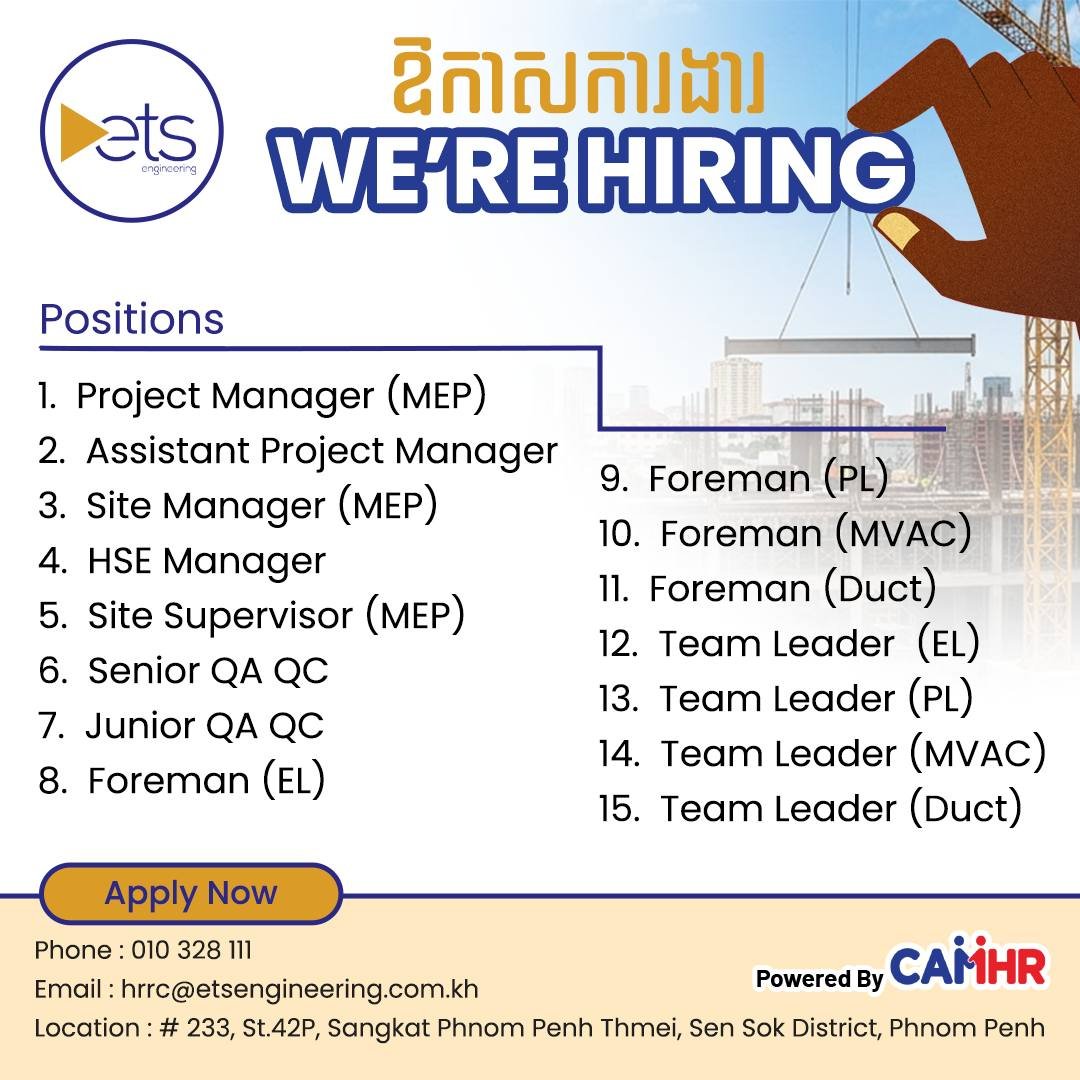 ets
engineering

ឱកាសការងារ
WE'RE HIRING

Positions

1. Project Manager (MEP)
2. Assistant Project Manager
3. Site Manager (MEP)
4. HSE Manager
5. Site Supervisor (MEP)
6. Senior QA QC
7. Junior QA QC
8. Foreman (EL)
9. Foreman (PL)
10. Foreman (MVAC)
11. Foreman (Duct)
12. Team Leader (EL)
13. Team Leader (PL)
14. Team Leader (MVAC)
15. Team Leader (Duct)

Apply Now

Phone : 010 328 111
Email : hrrc@etsengineering.com.kh
Location : # 233, St.42P, Sangkat Phnom Penh Thmei, Sen Sok District, Phnom Penh

Powered By CAMHR